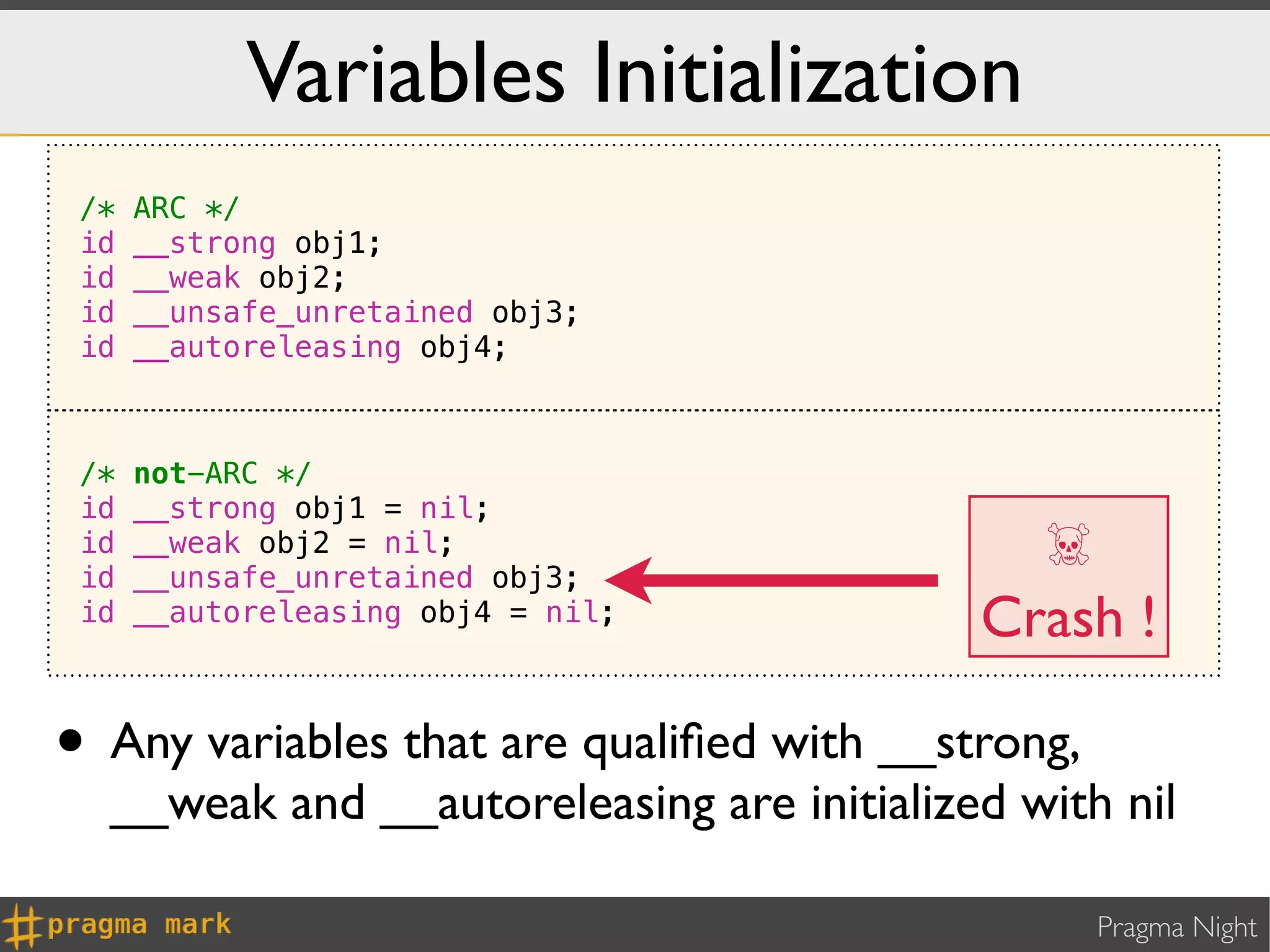 Variables Initialization

/* ARC */
id __strong obj1;
id __weak obj2;
id __unsafe_unretained obj3;
id __autoreleasing obj4;

/* not-ARC */
id __strong obj1 = nil;
id __weak obj2 = nil;
id __unsafe_unretained obj3;
id __autoreleasing obj4 = nil;

☠
Crash !

• Any variables that are qualified with __strong, __weak and __autoreleasing are initialized with nil

#pragma mark

Pragma Night